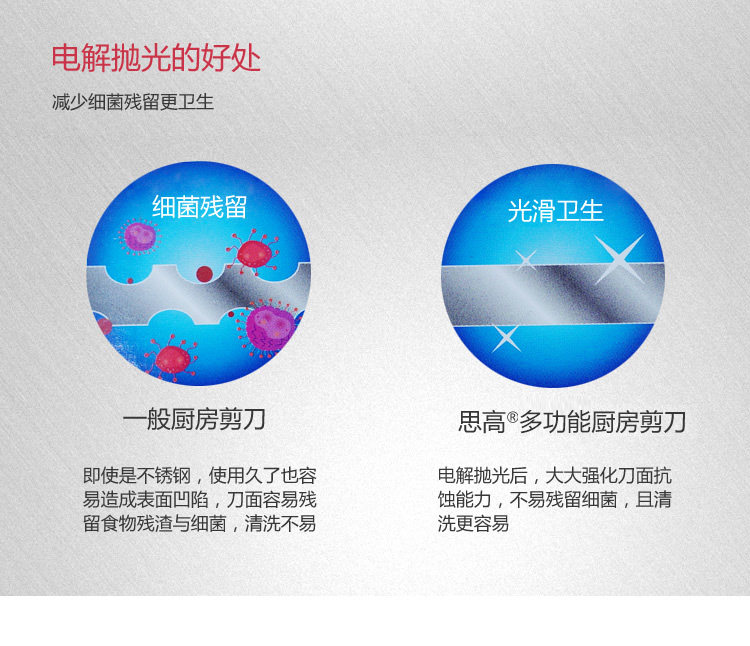 电解抛光的好处

减少细菌残留更卫生

细菌残留

一般厨房剪刀

即使是不锈钢，使用久了也容易造成表面凹陷，刀面容易残留食物残渣与细菌，清洗不易

光滑卫生

思高®多功能厨房剪刀

电解抛光后，大大强化刀面抗蚀能力，不易残留细菌，且清洗更容易